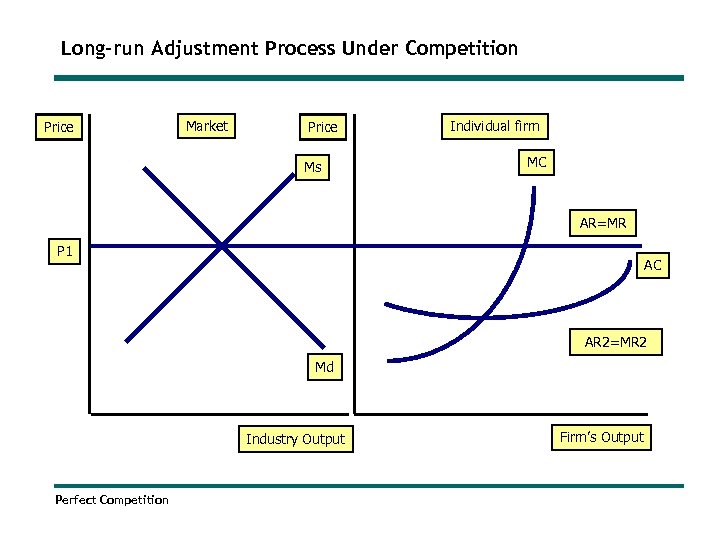 Long-run Adjustment Process Under Competition

Price

Market

Price

Individual firm

Ms

MC

AR=MR

P1

AC

AR2=MR2

Md

Industry Output

Firm's Output

Perfect Competition